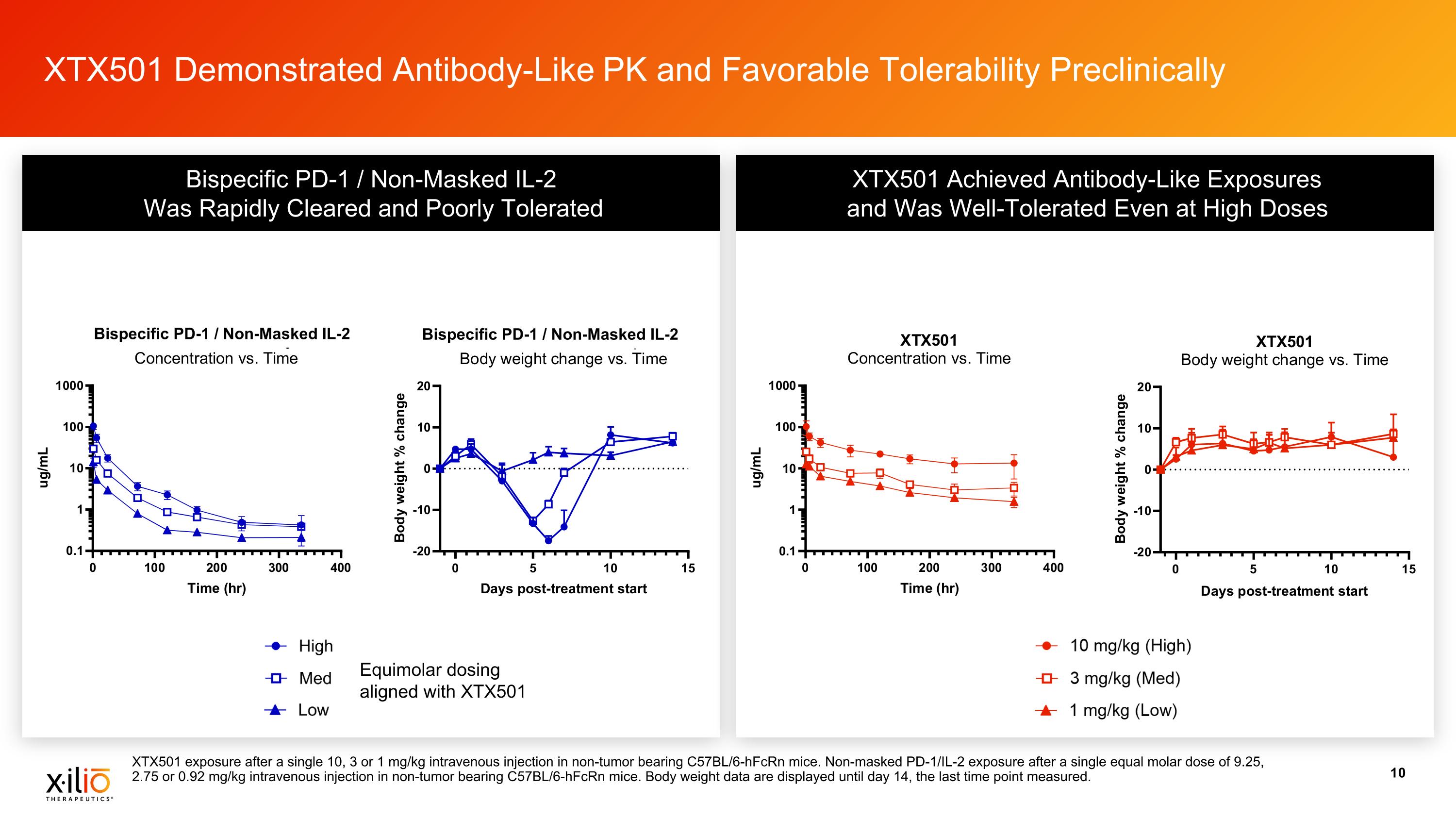 XTX501 Demonstrated Antibody-Like PK and Favorable Tolerability Preclinically

Bispecific PD-1 / Non-Masked IL-2
Was Rapidly Cleared and Poorly Tolerated

Bispecific PD-1 / Non-Masked IL-2
Concentration vs. Time

ug/mL

1000
100
10
1
0.1

0
100
200
300
400

Time (hr)

Bispecific PD-1 / Non-Masked IL-2
Body weight change vs. Time

Body weight % change

20
10
0
-10
-20

0
5
10
15

Days post-treatment start

High
Med
Low

Equimolar dosing
aligned with XTX501

XTX501 Achieved Antibody-Like Exposures
and Was Well-Tolerated Even at High Doses

XTX501
Concentration vs. Time

ug/mL

1000
100
10
1
0.1

0
100
200
300
400

Time (hr)

XTX501
Body weight change vs. Time

Body weight % change

20
10
0
-10
-20

0
5
10
15

Days post-treatment start

10 mg/kg (High)
3 mg/kg (Med)
1 mg/kg (Low)

xilio
THERAPEUTICS

XTX501 exposure after a single 10, 3 or 1 mg/kg intravenous injection in non-tumor bearing C57BL/6-hFcRn mice. Non-masked PD-1/IL-2 exposure after a single equal molar dose of 9.25, 2.75 or 0.92 mg/kg intravenous injection in non-tumor bearing C57BL/6-hFcRn mice. Body weight data are displayed until day 14, the last time point measured.

10